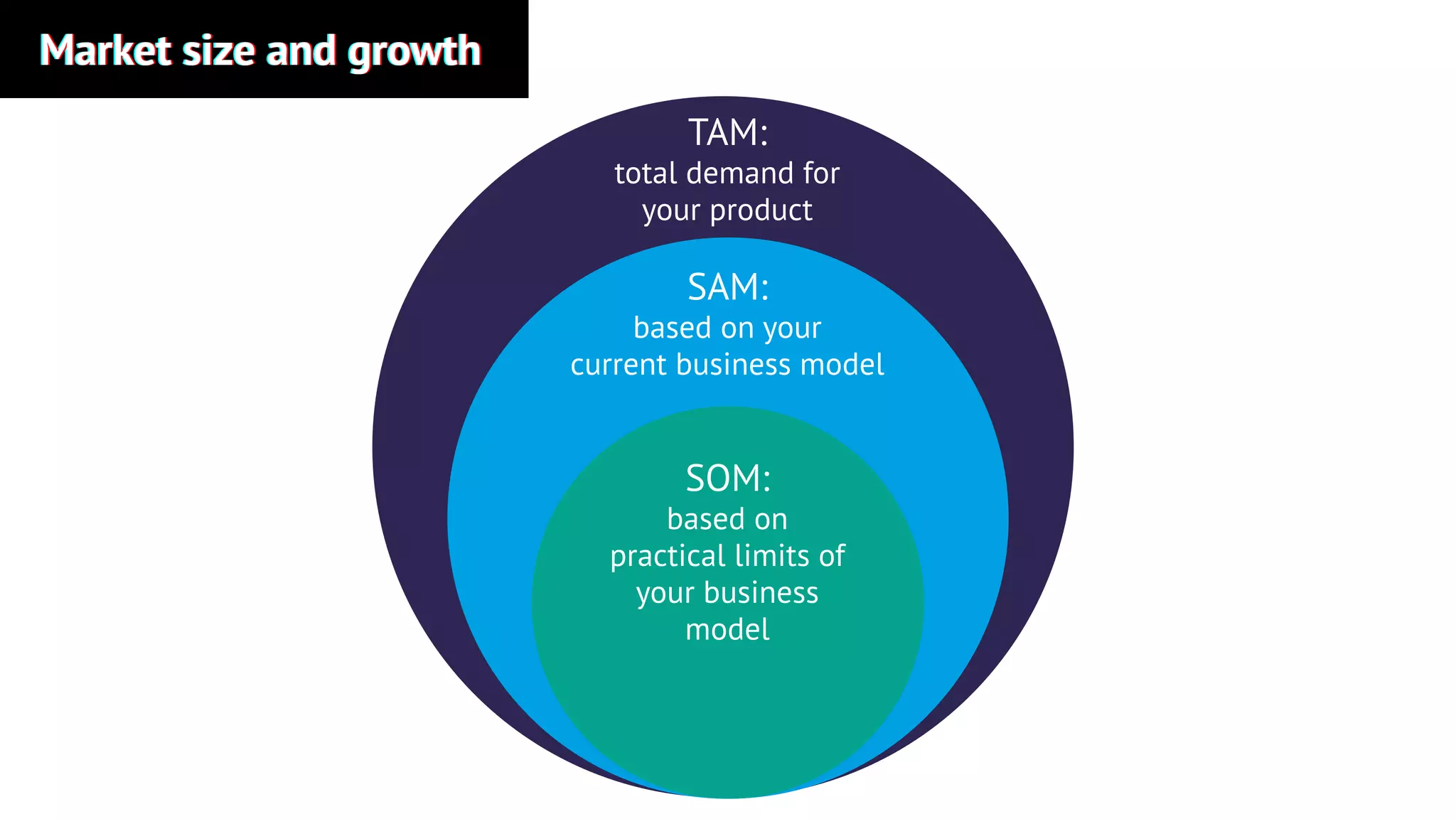 Market size and growth

TAM:
total demand for your product

SAM:
based on your current business model

SOM:
based on practical limits of your business model